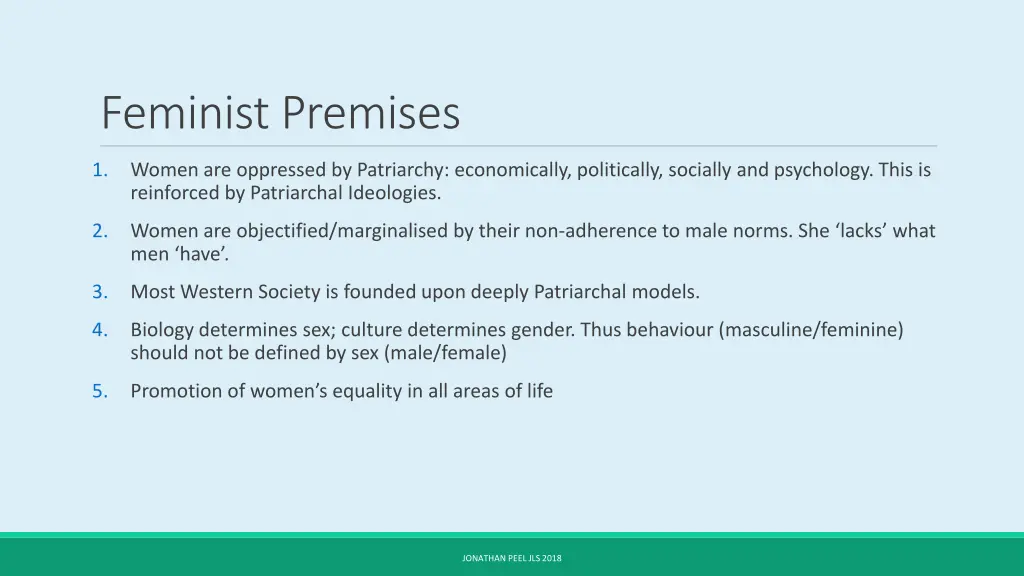 Feminist Premises

1. Women are oppressed by Patriarchy: economically, politically, socially and psychology. This is reinforced by Patriarchal Ideologies.

2. Women are objectified/marginalised by their non-adherence to male norms. She ‘lacks’ what men ‘have’.

3. Most Western Society is founded upon deeply Patriarchal models.

4. Biology determines sex; culture determines gender. Thus behaviour (masculine/feminine) should not be defined by sex (male/female)

5. Promotion of women’s equality in all areas of life

JONATHAN PEEL JLS 2018